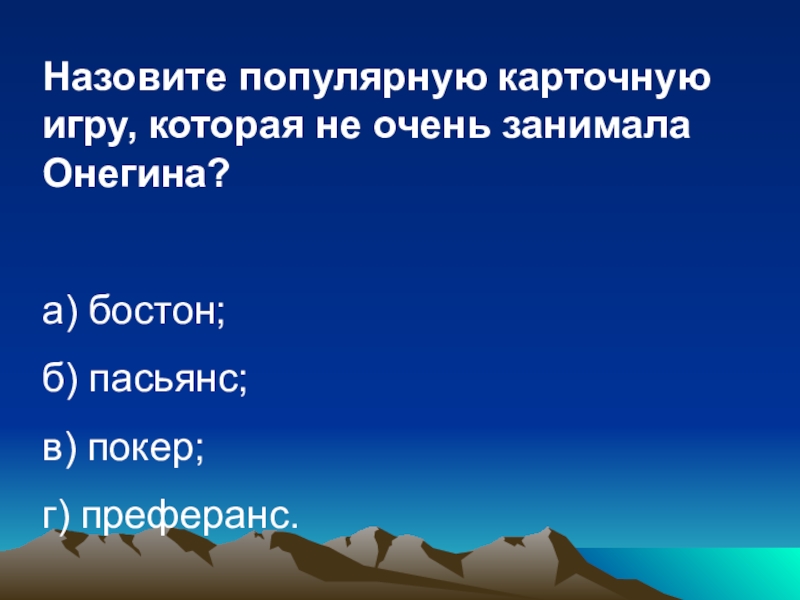 Назовите популярную карточную игру, которая не очень занимала Онегина?

а) бостон;

б) пасьянс;

в) покер;

г) преферанс.